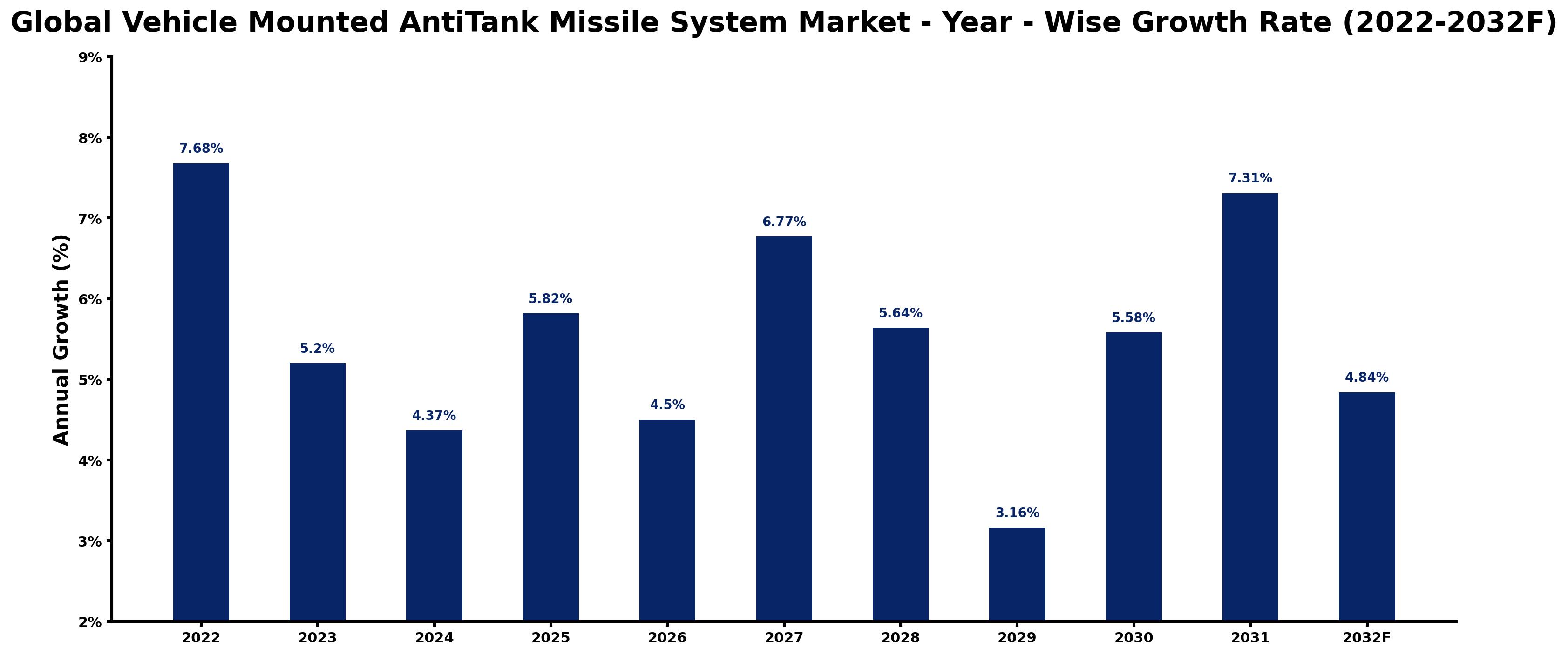 Global Vehicle Mounted AntiTank Missile System Market - Year - Wise Growth Rate (2022-2032F)

Annual Growth (%)

9%
8%
7%
6%
5%
4%
3%
2%

7.68%
5.2%
4.37%
5.82%
4.5%
6.77%
5.64%
3.16%
5.58%
7.31%
4.84%

2022
2023
2024
2025
2026
2027
2028
2029
2030
2031
2032F